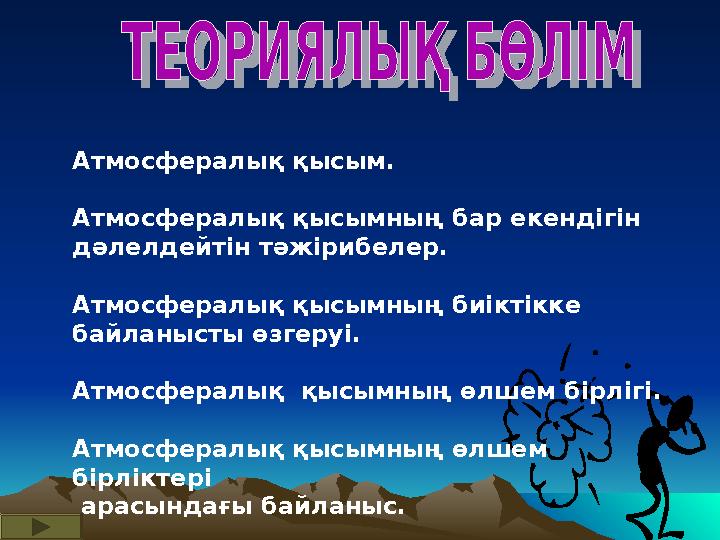 ТЕОРИЯЛЫҚ БӨЛІМ

Атмосфералық қысым.

Атмосфералық қысымның бар екендігін дәлелдейтін тәжірибелер.

Атмосфералық қысымның биіктікке байланысты өзгеруі.

Атмосфералық  қысымның өлшем бірлігі.

Атмосфералық қысымның өлшем бірліктері
 арасындағы байланыс.